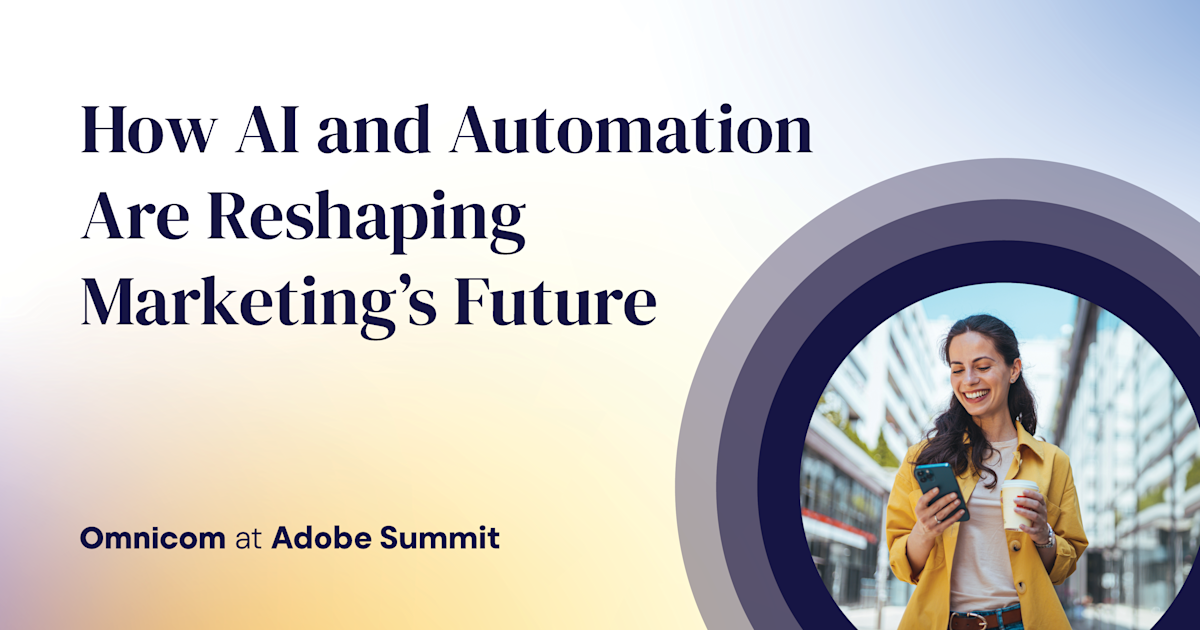 How AI and Automation Are Reshaping Marketing's Future

Omnicom at Adobe Summit